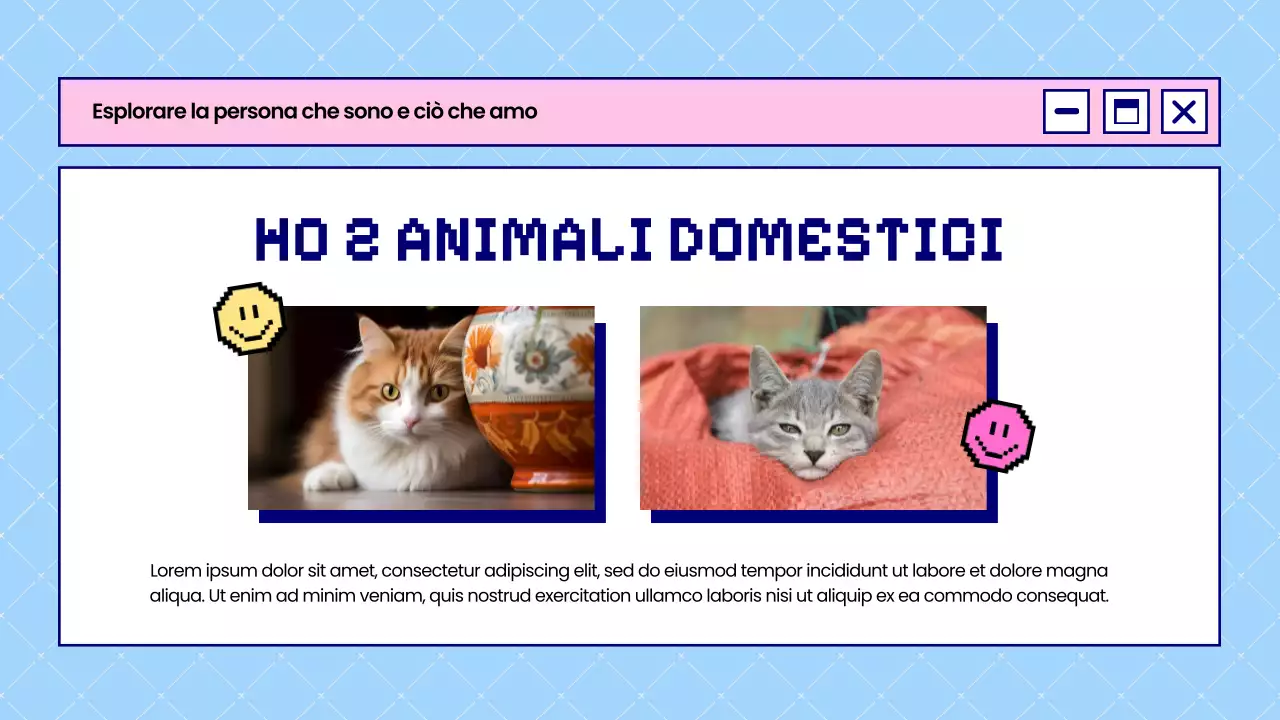 Esplorare la persona che sono e ciò che amo

HO 2 ANIMALI DOMESTICI

Lorem ipsum dolor sit amet, consectetur adipiscing elit, sed do eiusmod tempor incididunt ut labore et dolore magna aliqua. Ut enim ad minim veniam, quis nostrud exercitation ullamco laboris nisi ut aliquip ex ea commodo consequat.